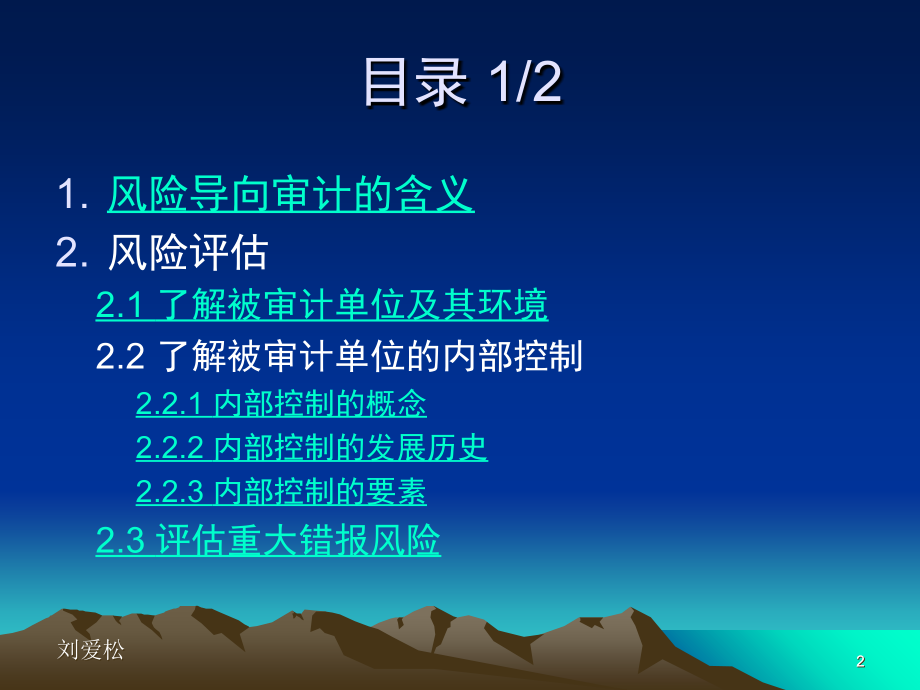 目录 1/2

1. 风险导向审计的含义

2. 风险评估

2.1 了解被审计单位及其环境

2.2 了解被审计单位的内部控制

2.2.1 内部控制的概念

2.2.2 内部控制的发展历史

2.2.3 内部控制的要素

2.3 评估重大错报风险

刘爱松

2